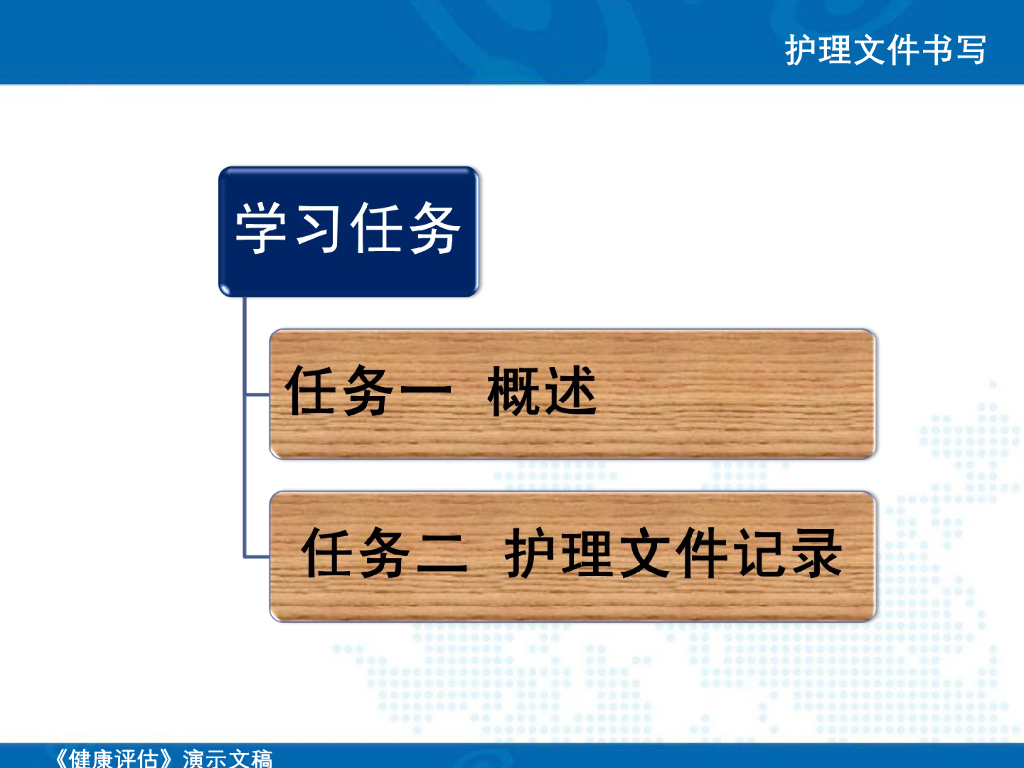 护理文件书写

学习任务

任务一 概述

任务二 护理文件记录

《健康评估》演示文稿